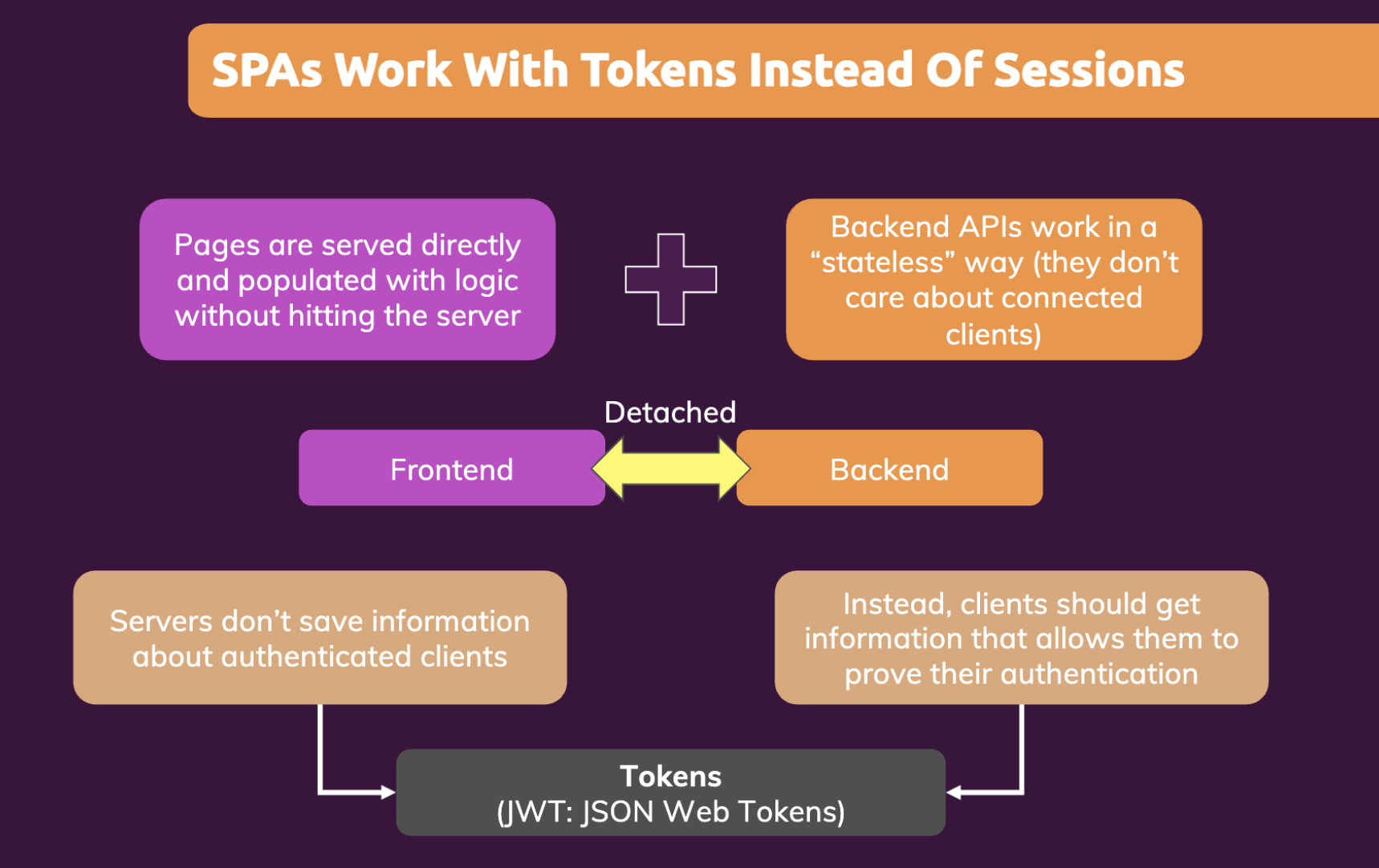 SPAs Work With Tokens Instead Of Sessions

Pages are served directly and populated with logic without hitting the server

Backend APIs work in a “stateless” way (they don’t care about connected clients)

Detached

Frontend

Backend

Servers don’t save information about authenticated clients

Instead, clients should get information that allows them to prove their authentication

Tokens
(JWT: JSON Web Tokens)